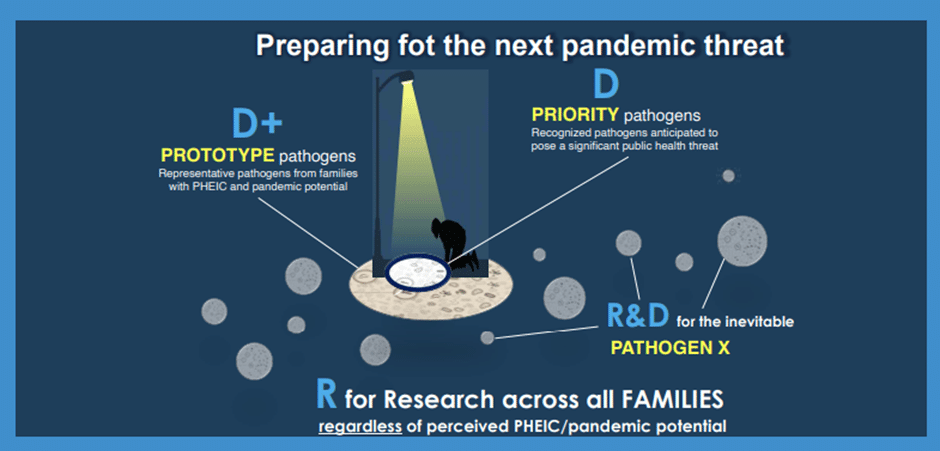 Preparing fot the next pandemic threat

D+
PROTOTYPE pathogens
Representative pathogens from families with PHEIC and pandemic potential

D
PRIORITY pathogens
Recognized pathogens anticipated to pose a significant public health threat

R&D for the inevitable
PATHOGEN X

R for Research across all FAMILIES
regardless of perceived PHEIC/pandemic potential